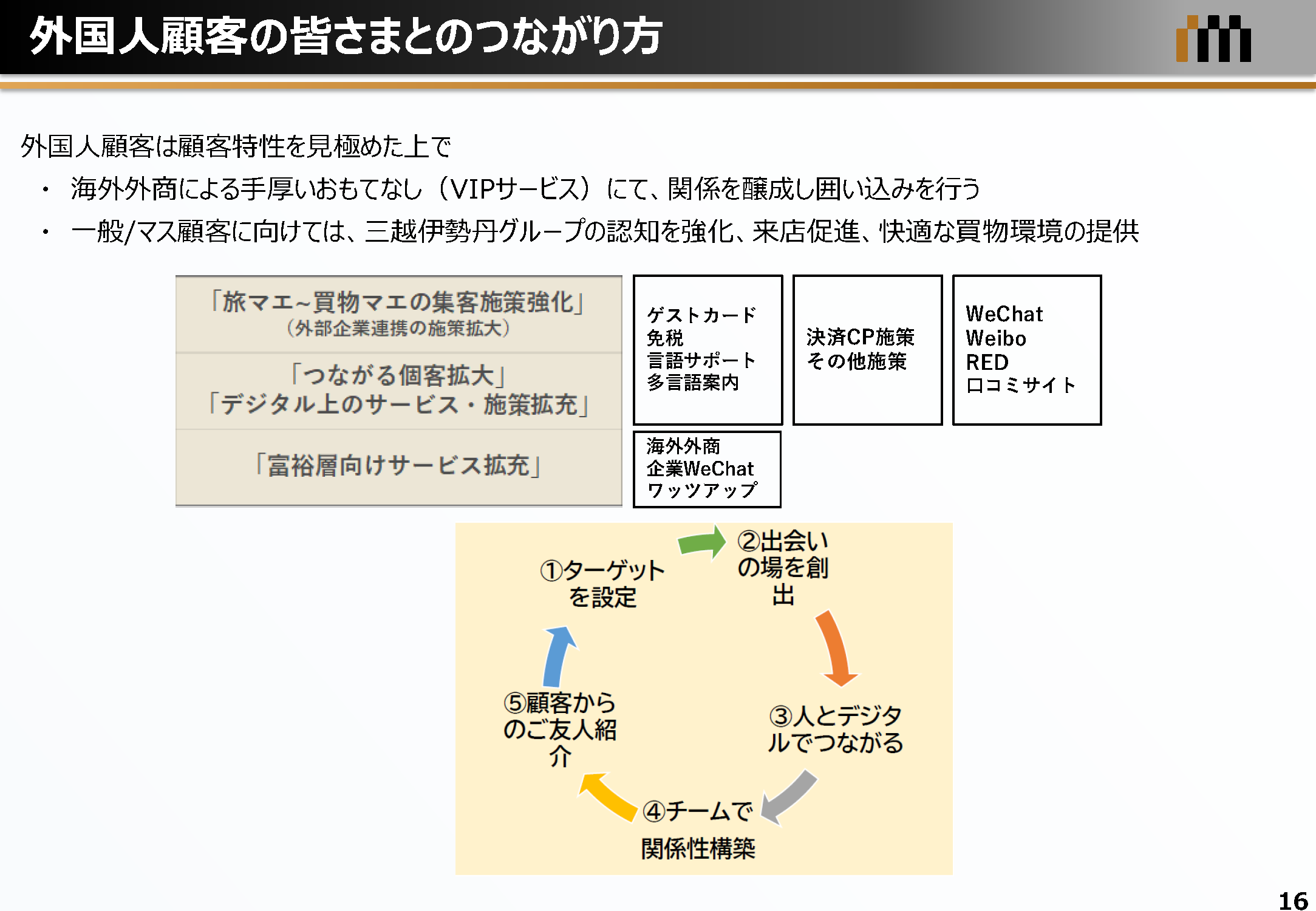 外国人顧客の皆さまとのつながり方

外国人顧客は顧客特性を見極めた上で

・ 海外外商による手厚いおもてなし（VIPサービス）にて、関係を醸成し囲い込みを行う

・ 一般/マス顧客に向けては、三越伊勢丹グループの認知を強化、来店促進、快適な買物環境の提供

「旅マエ~買物マエの集客施策強化」
（外部企業連携の施策拡大）

「つながる個客拡大」
「デジタル上のサービス・施策拡充」

「富裕層向けサービス拡充」

ゲストカード
免税
言語サポート
多言語案内

決済CP施策
その他施策

WeChat
Weibo
RED
口コミサイト

海外外商
企業WeChat
ワッツアップ

①ターゲットを設定

②出会いの場を創出

③人とデジタルでつながる

④チームで関係性構築

⑤顧客からのご友人紹介

16